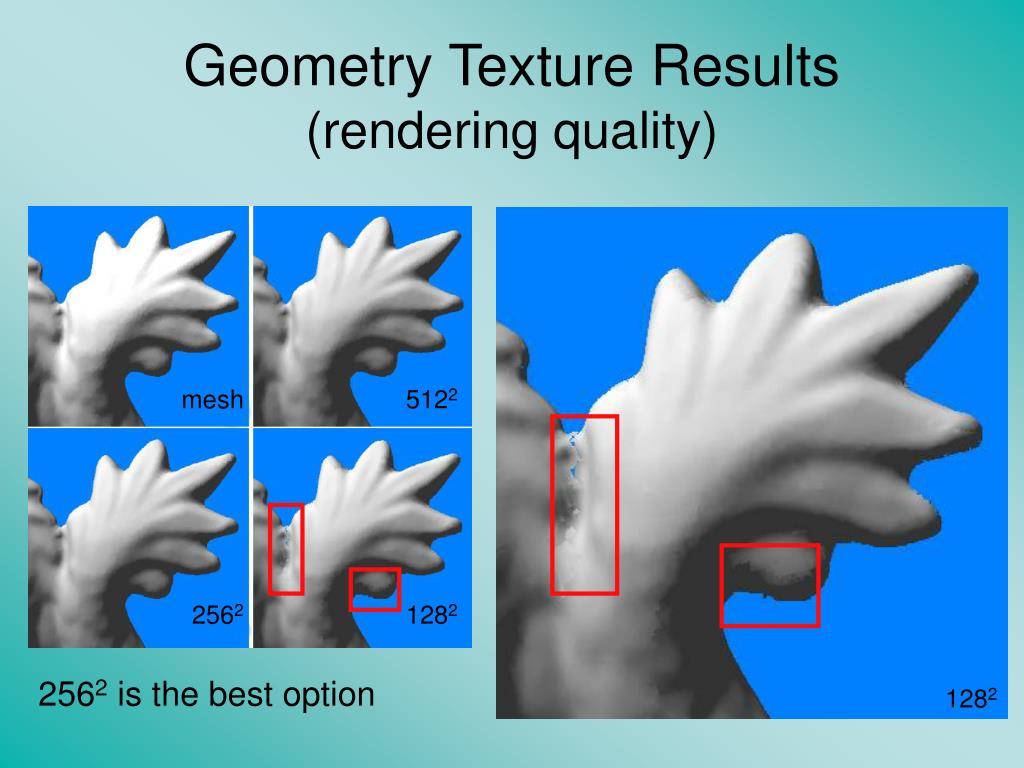 Geometry Texture Results
(rendering quality)

mesh

$512^2$

$256^2$

$128^2$

$256^2$ is the best option

$128^2$